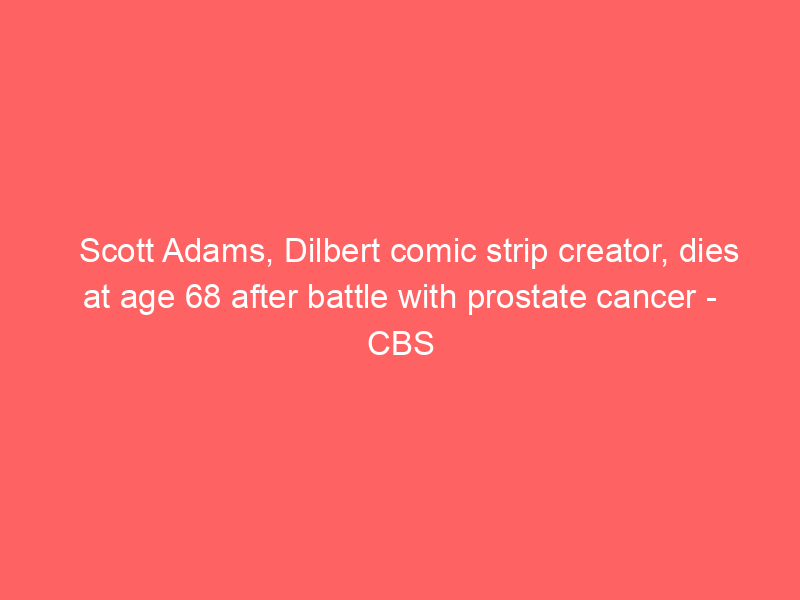 Scott Adams, Dilbert comic strip creator, dies at age 68 after battle with prostate cancer - CBS